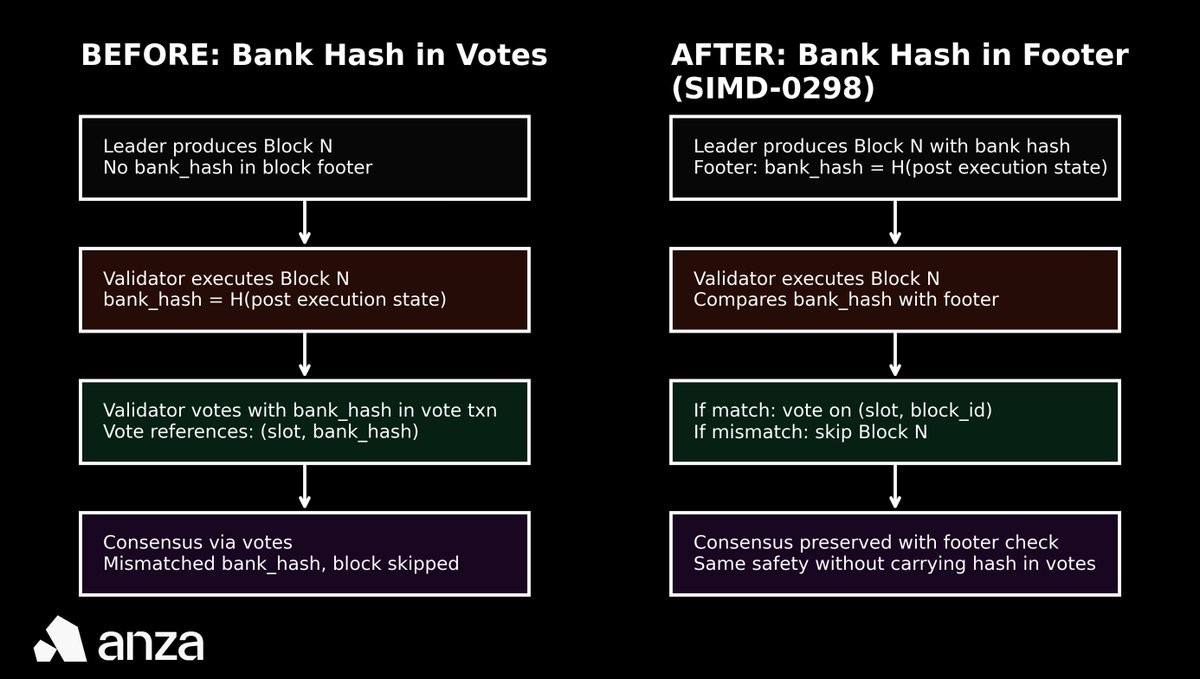 BEFORE: Bank Hash in Votes

Leader produces Block N
No bank_hash in block footer

Validator executes Block N
bank_hash = H(post execution state)

Validator votes with bank_hash in vote txn
Vote references: (slot, bank_hash)

Consensus via votes
Mismatched bank_hash, block skipped

AFTER: Bank Hash in Footer (SIMD-0298)

Leader produces Block N with bank hash
Footer: bank_hash = H(post execution state)

Validator executes Block N
Compares bank_hash with footer

If match: vote on (slot, block_id)
If mismatch: skip Block N

Consensus preserved with footer check
Same safety without carrying hash in votes

anza